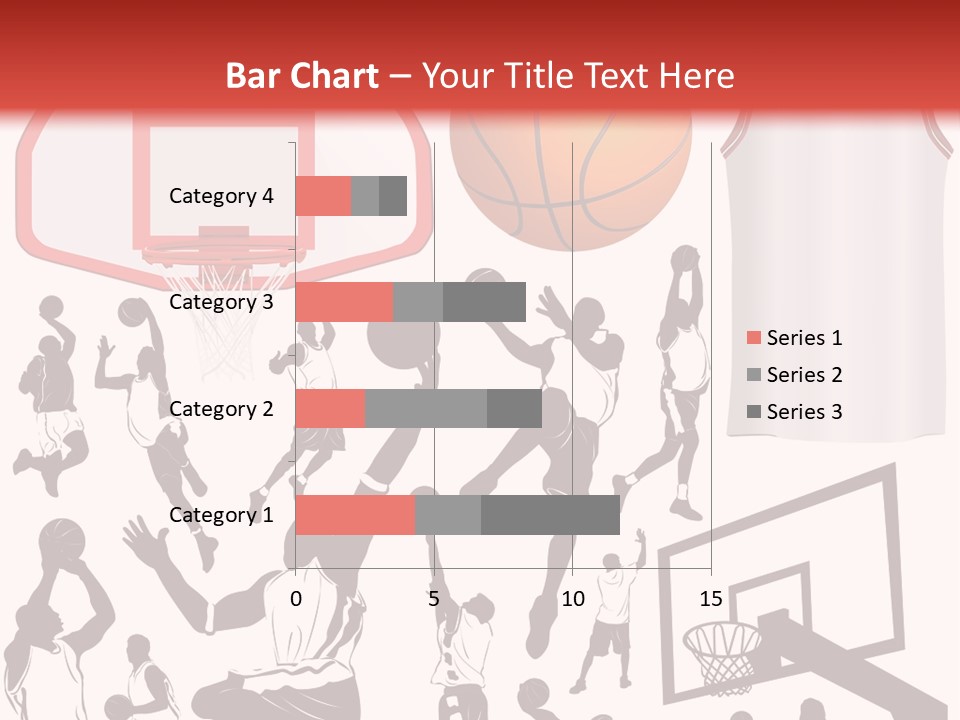 Bar Chart – Your Title Text Here

Category 4
Category 3
Category 2
Category 1

0
5
10
15

Series 1
Series 2
Series 3